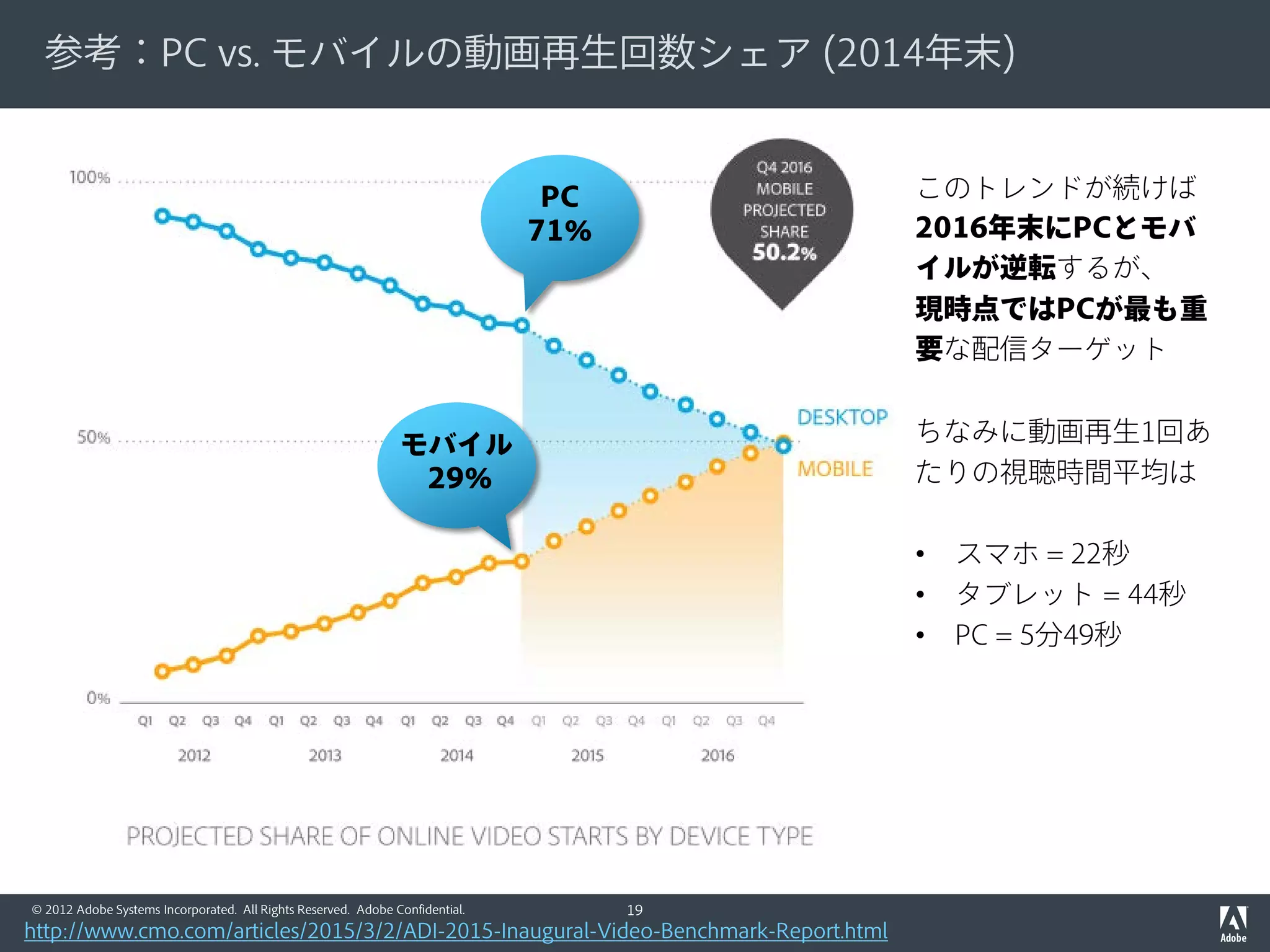 参考：PC vs. モバイルの動画再生回数シェア (2014年末)

100%

50%

0%

PC
71%

モバイル
29%

Q4 2016
MOBILE
PROJECTED
SHARE
50.2%

DESKTOP

MOBILE

Q1 Q2 Q3 Q4 Q1 Q2 Q3 Q4 Q1 Q2 Q3 Q4 Q1 Q2 Q3 Q4 Q1 Q2 Q3 Q4

2012 2013 2014 2015 2016

PROJECTED SHARE OF ONLINE VIDEO STARTS BY DEVICE TYPE

このトレンドが続けば2016年末にPCとモバイルが逆転するが、現時点ではPCが最も重要な配信ターゲット

ちなみに動画再生1回あたりの視聴時間平均は

• スマホ = 22秒
• タブレット = 44秒
• PC = 5分49秒

© 2012 Adobe Systems Incorporated. All Rights Reserved. Adobe Confidential.

19

http://www.cmo.com/articles/2015/3/2/ADI-2015-Inaugural-Video-Benchmark-Report.html

Adobe